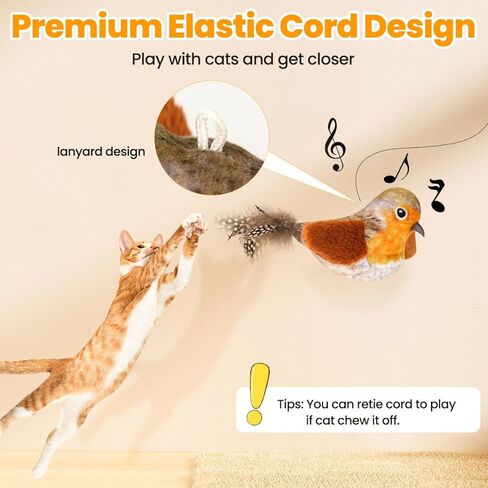 Premium Elastic Cord Design

Play with cats and get closer

lanyard design

Tips: You can retie cord to play if cat chew it off.